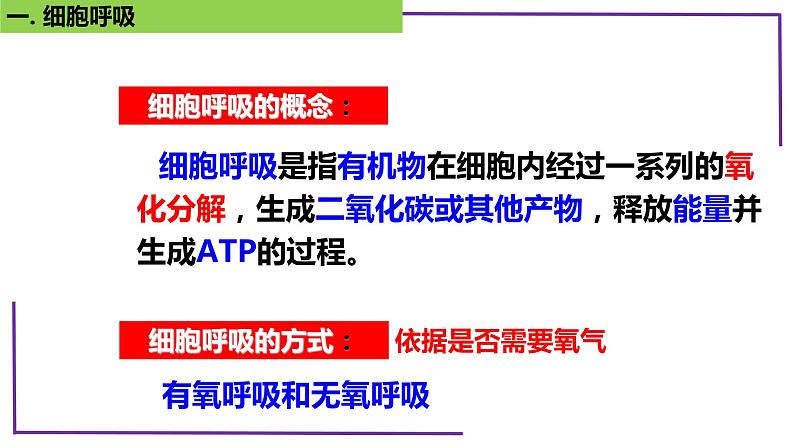 一. 细胞呼吸

细胞呼吸的概念：

细胞呼吸是指有机物在细胞内经过一系列的氧化分解，生成二氧化碳或其他产物，释放能量并生成ATP的过程。

细胞呼吸的方式： 依据是否需要氧气

有氧呼吸和无氧呼吸